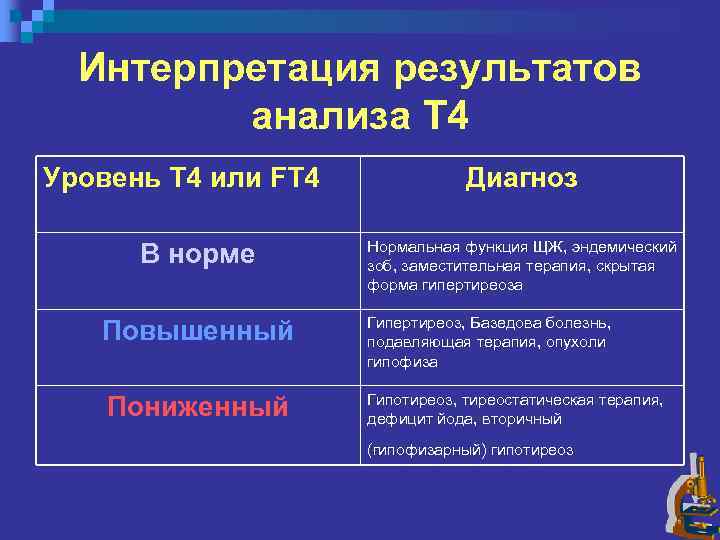 Интерпретация результатов анализа Т4

| Уровень Т4 или FT4 | Диагноз |
|---|---|
| В норме | Нормальная функция ЩЖ, эндемический зоб, заместительная терапия, скрытая форма гипертиреоза |
| Повышенный | Гипертиреоз, Базедова болезнь, подавляющая терапия, опухоли гипофиза |
| Пониженный | Гипотиреоз, тиреостатическая терапия, дефицит йода, вторичный (гипофизарный) гипотиреоз |